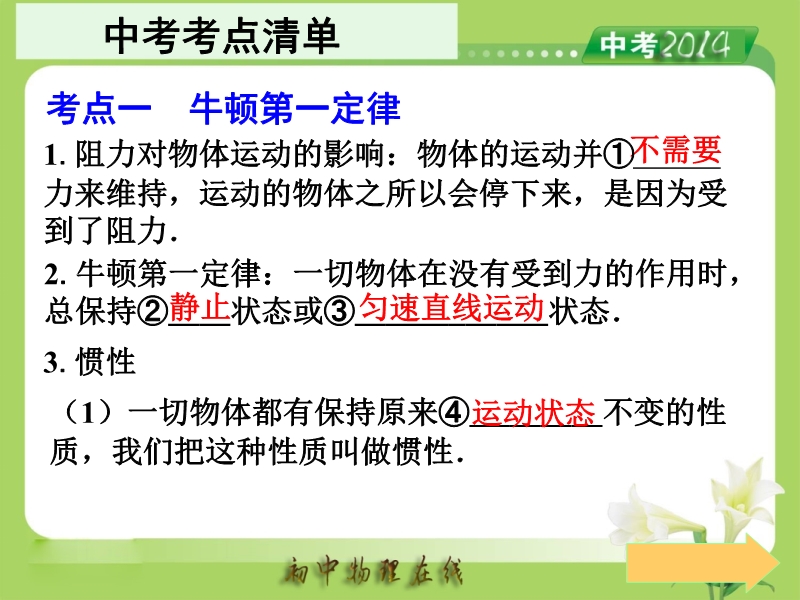 中考考点清单

中考2014

考点一　牛顿第一定律

1. 阻力对物体运动的影响：物体的运动并①不需要力来维持，运动的物体之所以会停下来，是因为受到了阻力.

2. 牛顿第一定律：一切物体在没有受到力的作用时，总保持②静止状态或③匀速直线运动状态.

3. 惯性

（1）一切物体都有保持原来④运动状态不变的性质，我们把这种性质叫做惯性.

初中物理在线